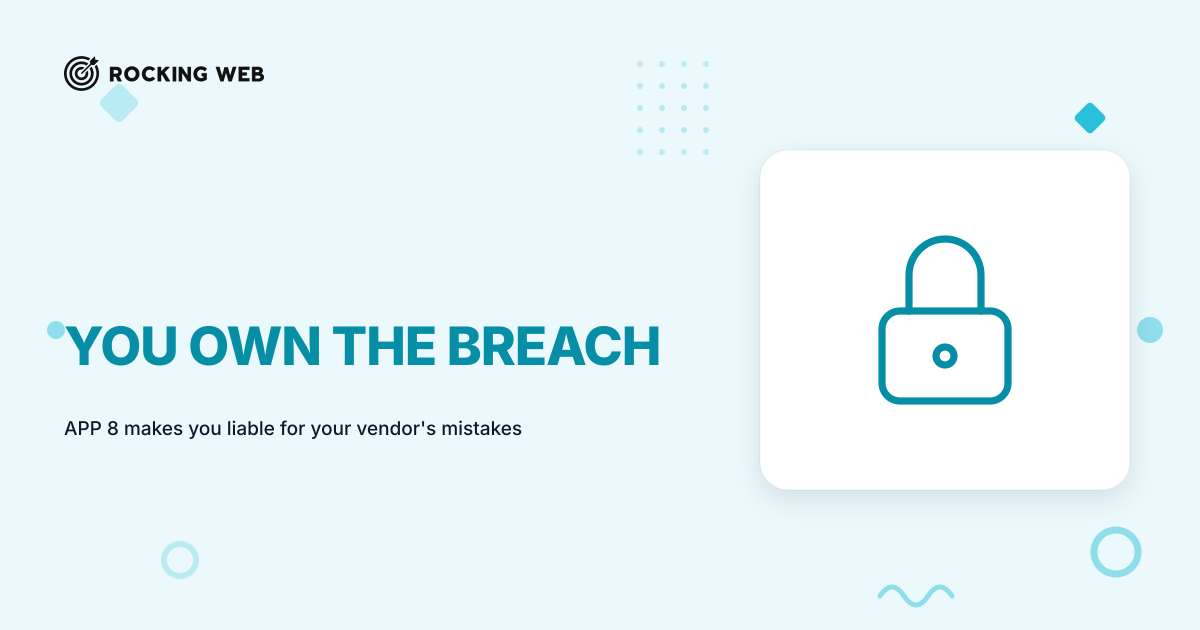 ROCKING WEB

YOU OWN THE BREACH

APP 8 makes you liable for your vendor's mistakes